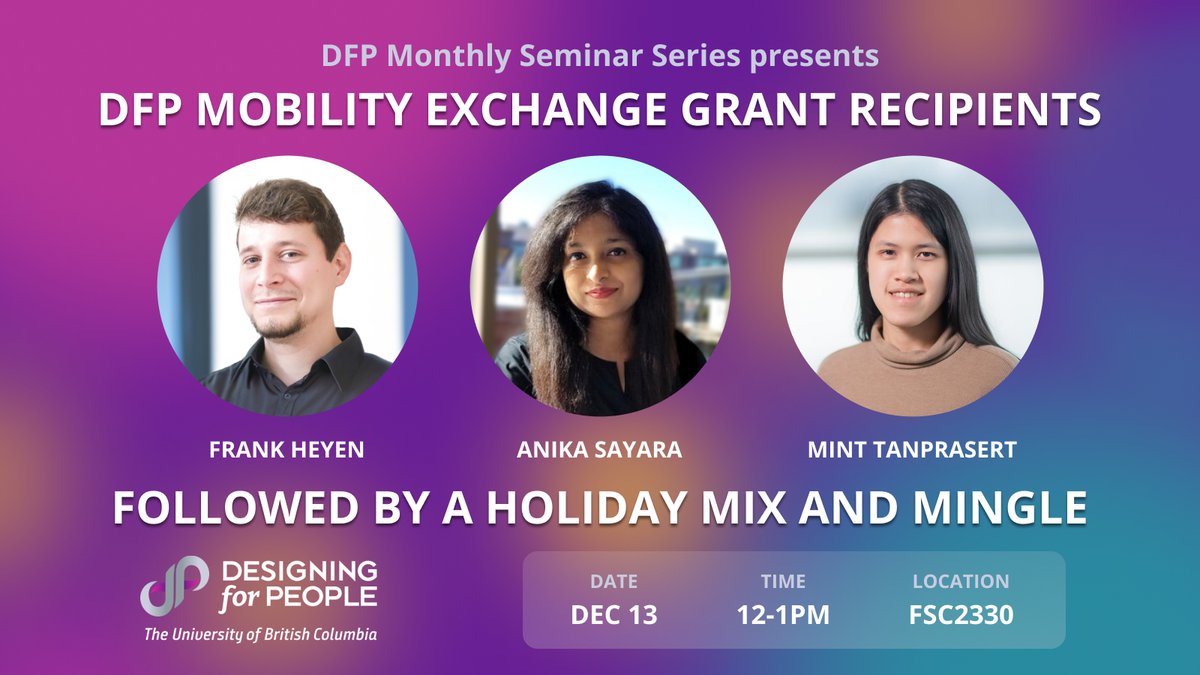 DFP Monthly Seminar Series presents

DFP MOBILITY EXCHANGE GRANT RECIPIENTS

FRANK HEYEN

ANIKA SAYARA

MINT TANPRASERT

FOLLOWED BY A HOLIDAY MIX AND MINGLE

DESIGNING for PEOPLE
The University of British Columbia

| DATE | TIME | LOCATION |
|---|---|---|
| DEC 13 | 12-1PM | FSC2330 |